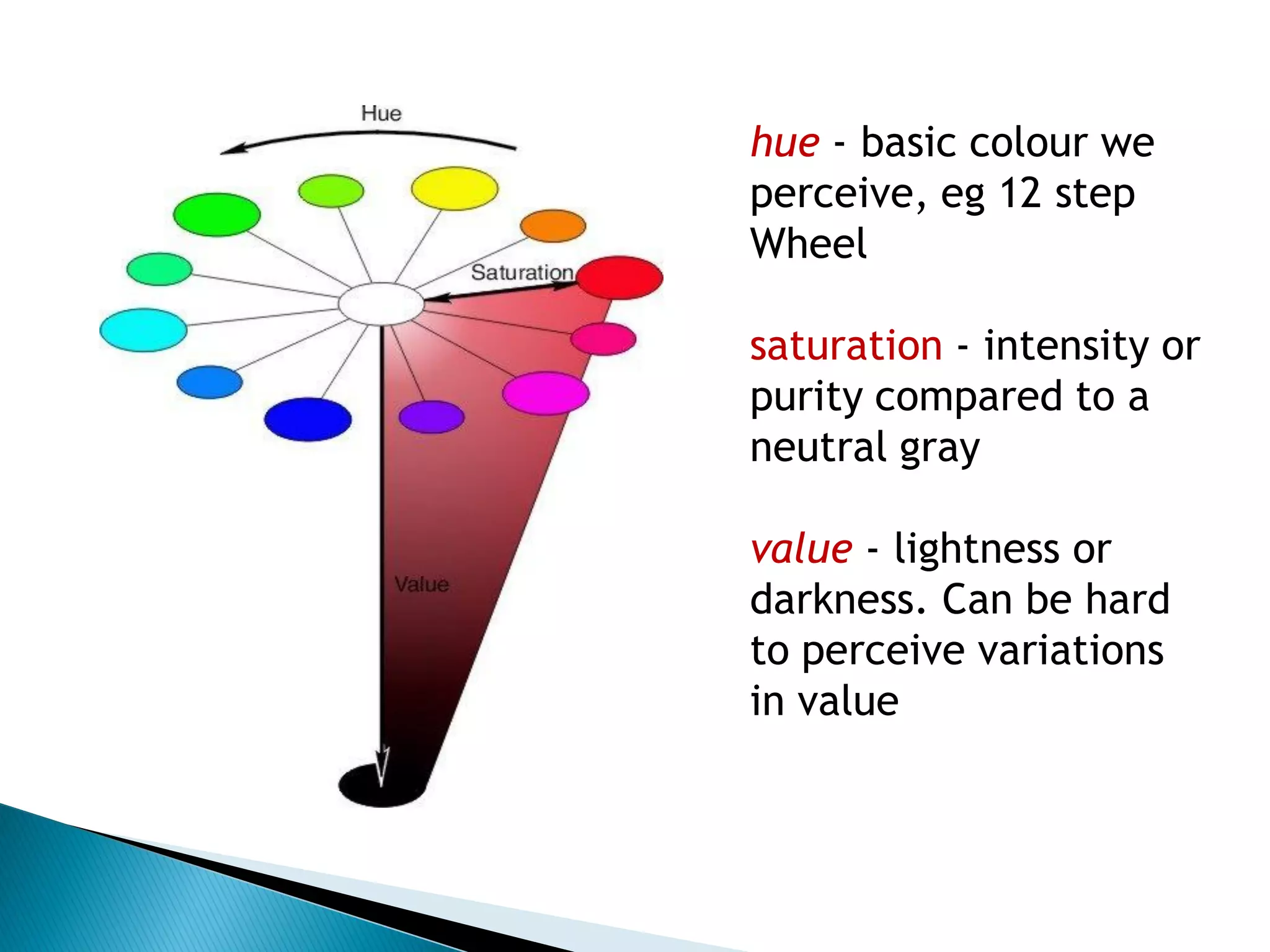 Hue

Saturation

Value

hue - basic colour we perceive, eg 12 step Wheel

saturation - intensity or purity compared to a neutral gray

value - lightness or darkness. Can be hard to perceive variations in value